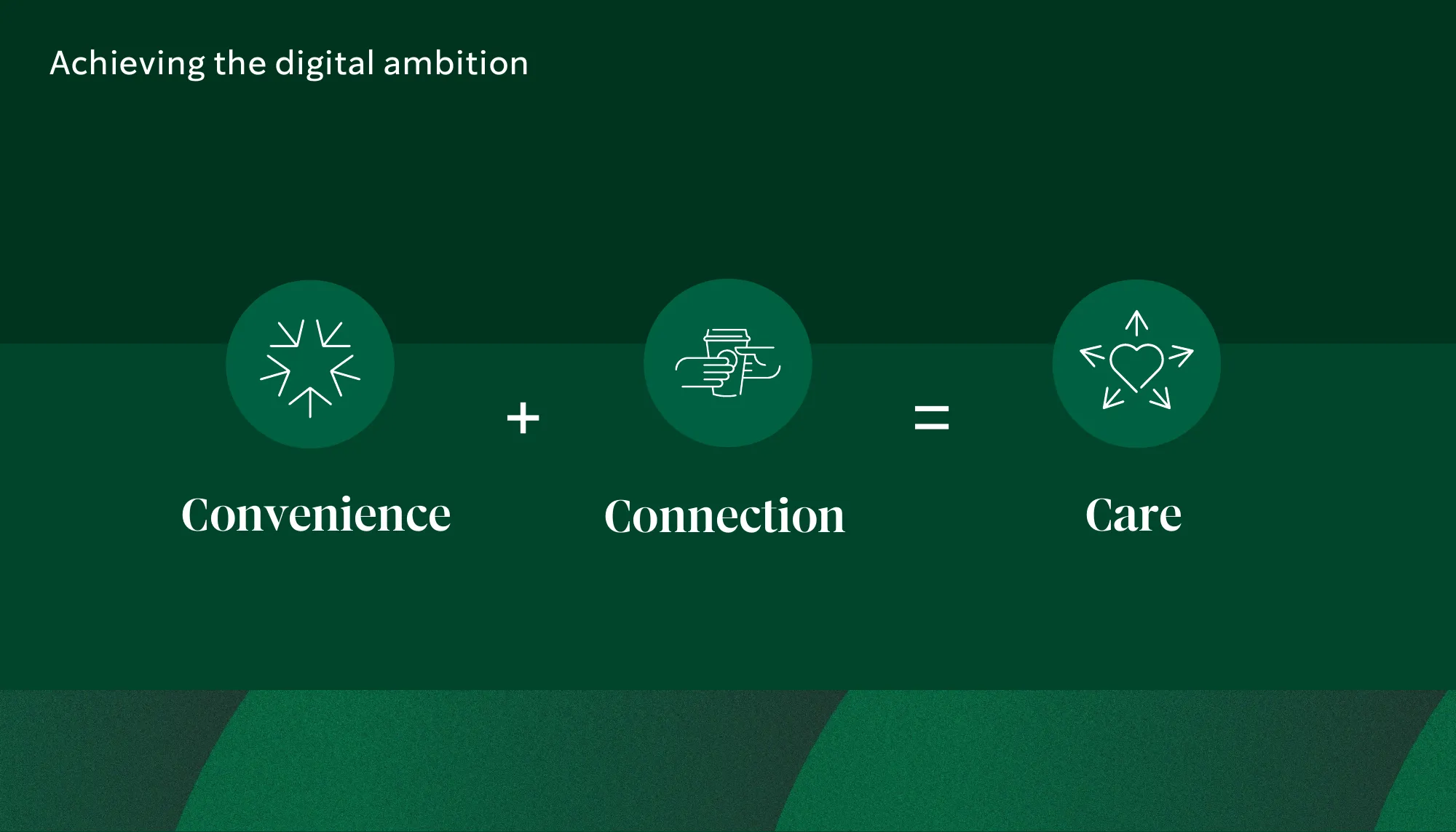 Achieving the digital ambition

Convenience + Connection = Care